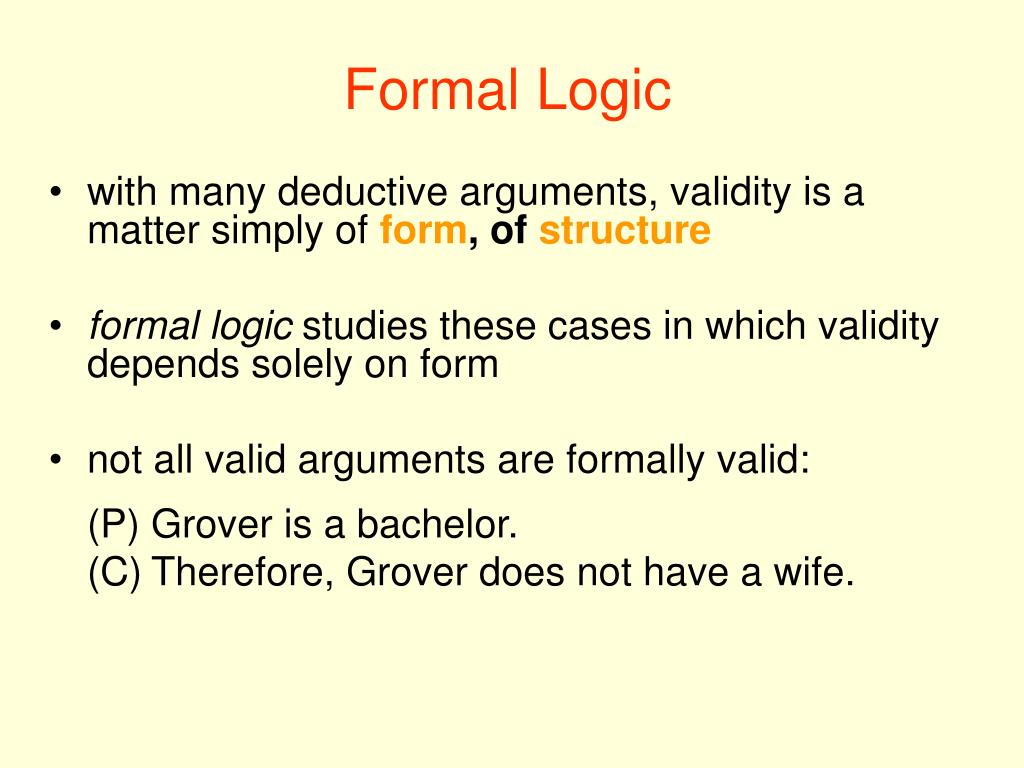 Formal Logic

• with many deductive arguments, validity is a matter simply of form, of structure

• formal logic studies these cases in which validity depends solely on form

• not all valid arguments are formally valid:

(P) Grover is a bachelor.
(C) Therefore, Grover does not have a wife.